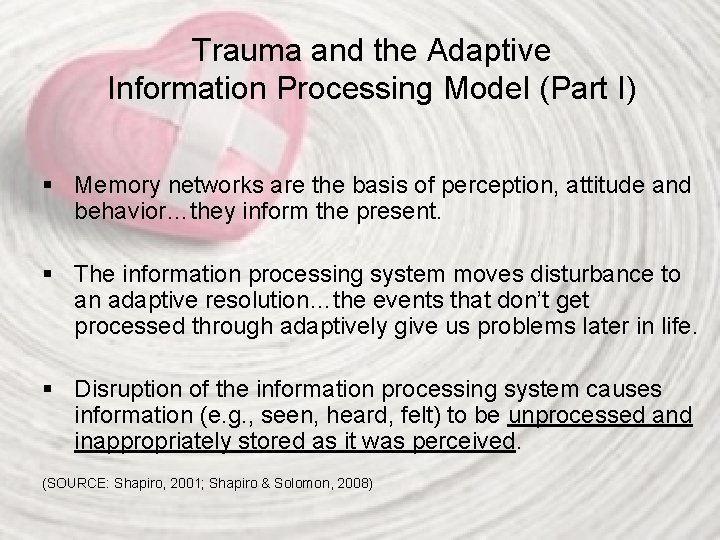 Trauma and the Adaptive Information Processing Model (Part I)

▪ Memory networks are the basis of perception, attitude and behavior…they inform the present.

▪ The information processing system moves disturbance to an adaptive resolution…the events that don't get processed through adaptively give us problems later in life.

▪ Disruption of the information processing system causes information (e.g., seen, heard, felt) to be unprocessed and inappropriately stored as it was perceived.

(SOURCE: Shapiro, 2001; Shapiro & Solomon, 2008)